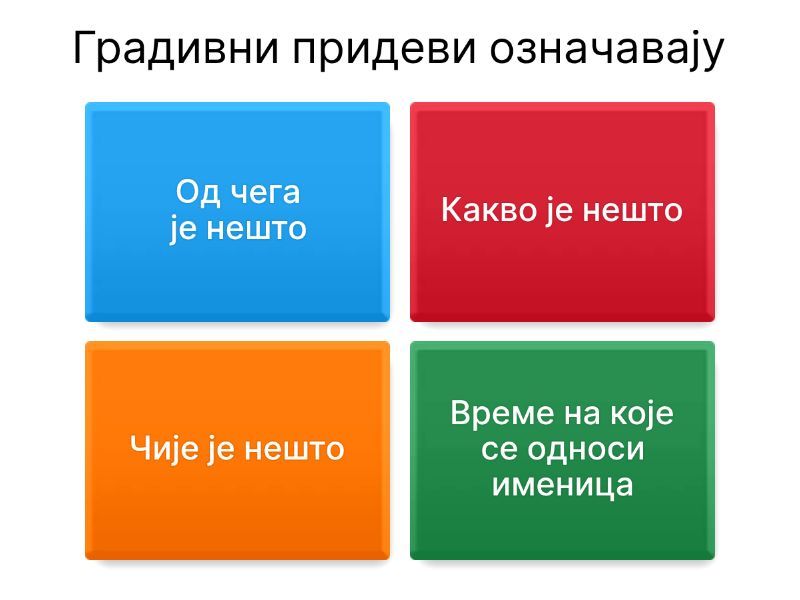 Градивни придеви означавају

Од чега је нешто

Какво је нешто

Чије је нешто

Време на које се односи именица